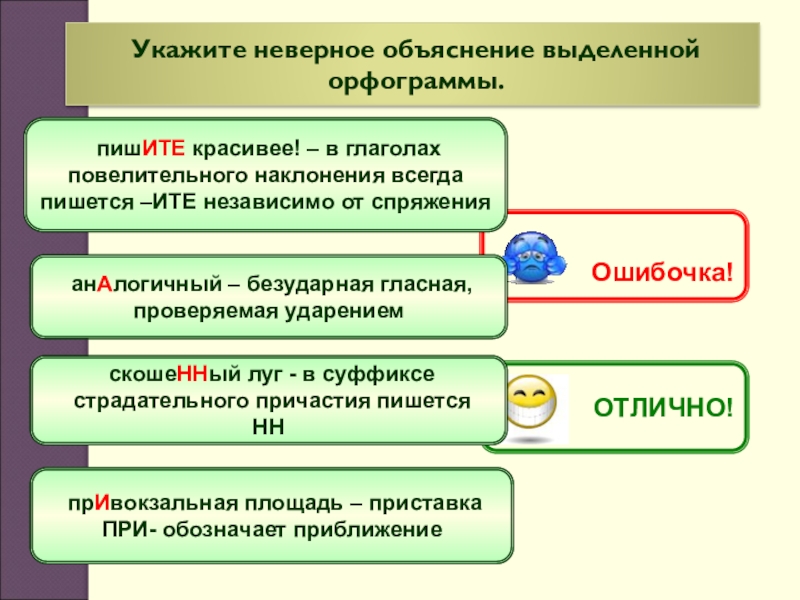 Укажите неверное объяснение выделенной орфограммы.

пишИТЕ красивее! – в глаголах повелительного наклонения всегда пишется –ИТЕ независимо от спряжения

Ошибочка!

анАлогичный – безударная гласная, проверяемая ударением

скошеННый луг - в суффиксе страдательного причастия пишется НН

ОТЛИЧНО!

прИвокзальная площадь – приставка ПРИ- обозначает приближение